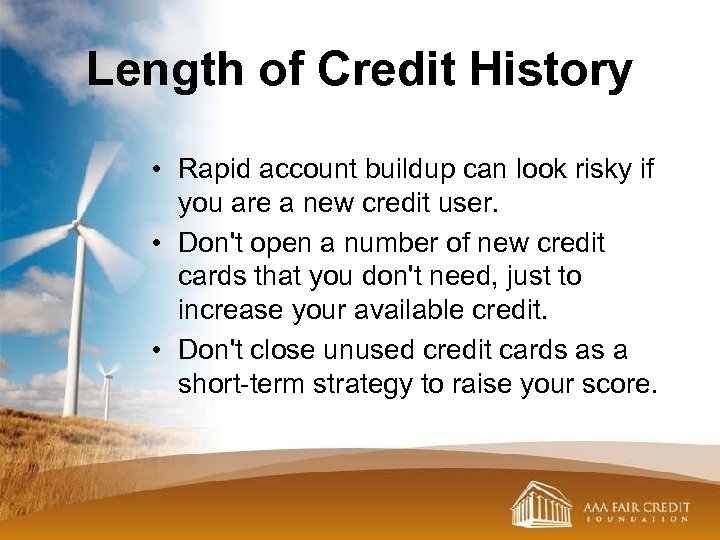 Length of Credit History

• Rapid account buildup can look risky if you are a new credit user.

• Don't open a number of new credit cards that you don't need, just to increase your available credit.

• Don't close unused credit cards as a short-term strategy to raise your score.

AAA FAIR CREDIT FOUNDATION